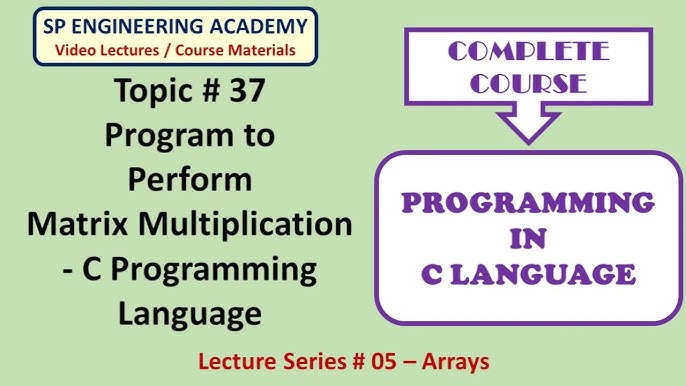 SP ENGINEERING ACADEMY
Video Lectures / Course Materials

Topic # 37
Program to Perform Matrix Multiplication - C Programming Language

COMPLETE COURSE

PROGRAMMING IN C LANGUAGE

Lecture Series # 05 – Arrays